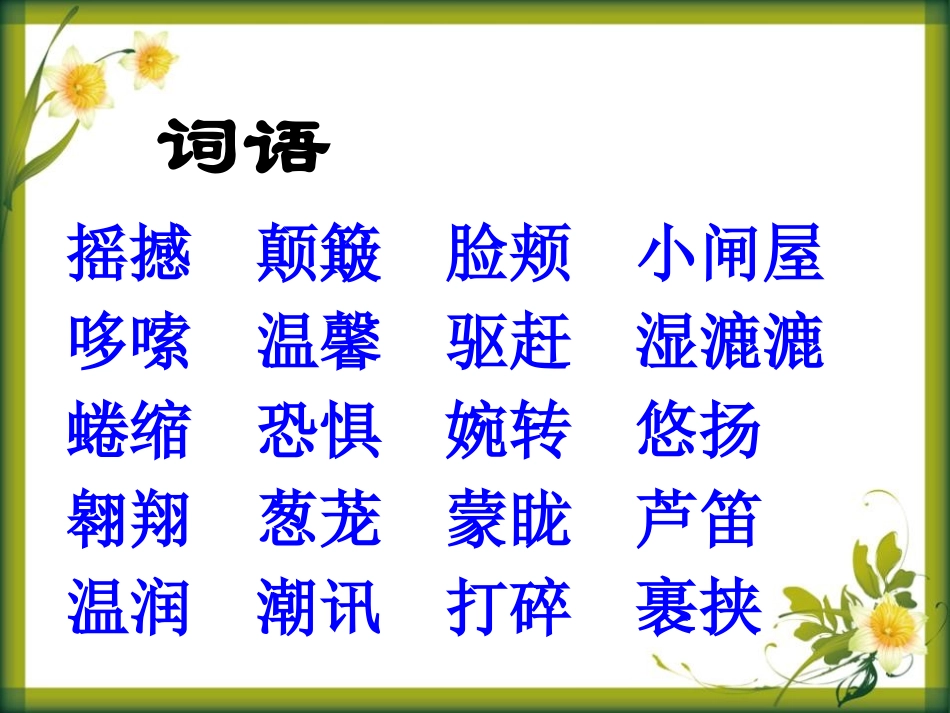 词语

摇撼　颠簸　脸颊　小闸屋
哆嗦　温馨　驱赶　湿漉漉
蜷缩　恐惧　婉转　悠扬
翱翔　葱茏　蒙眬　芦笛
温润　潮讯　打碎　裹挟